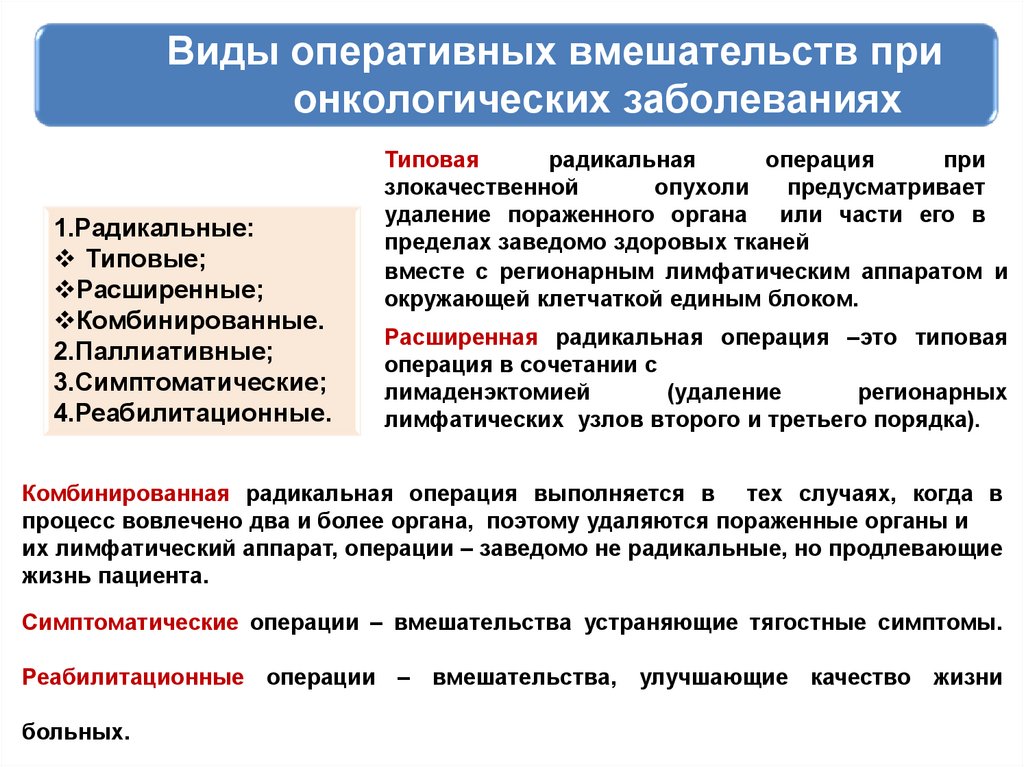 Виды оперативных вмешательств при онкологических заболеваниях

1.Радикальные:
❖ Типовые;
❖Расширенные;
❖Комбинированные.
2.Паллиативные;
3.Симптоматические;
4.Реабилитационные.

Типовая радикальная операция при злокачественной опухоли предусматривает удаление пораженного органа или части его в пределах заведомо здоровых тканей
вместе с регионарным лимфатическим аппаратом и окружающей клетчаткой единым блоком.

Расширенная радикальная операция –это типовая операция в сочетании с лимаденэктомией (удаление регионарных лимфатических узлов второго и третьего порядка).

Комбинированная радикальная операция выполняется в тех случаях, когда в процесс вовлечено два и более органа, поэтому удаляются пораженные органы и их лимфатический аппарат, операции – заведомо не радикальные, но продлевающие жизнь пациента.

Симптоматические операции – вмешательства устраняющие тягостные симптомы.

Реабилитационные операции – вмешательства, улучшающие качество жизни больных.